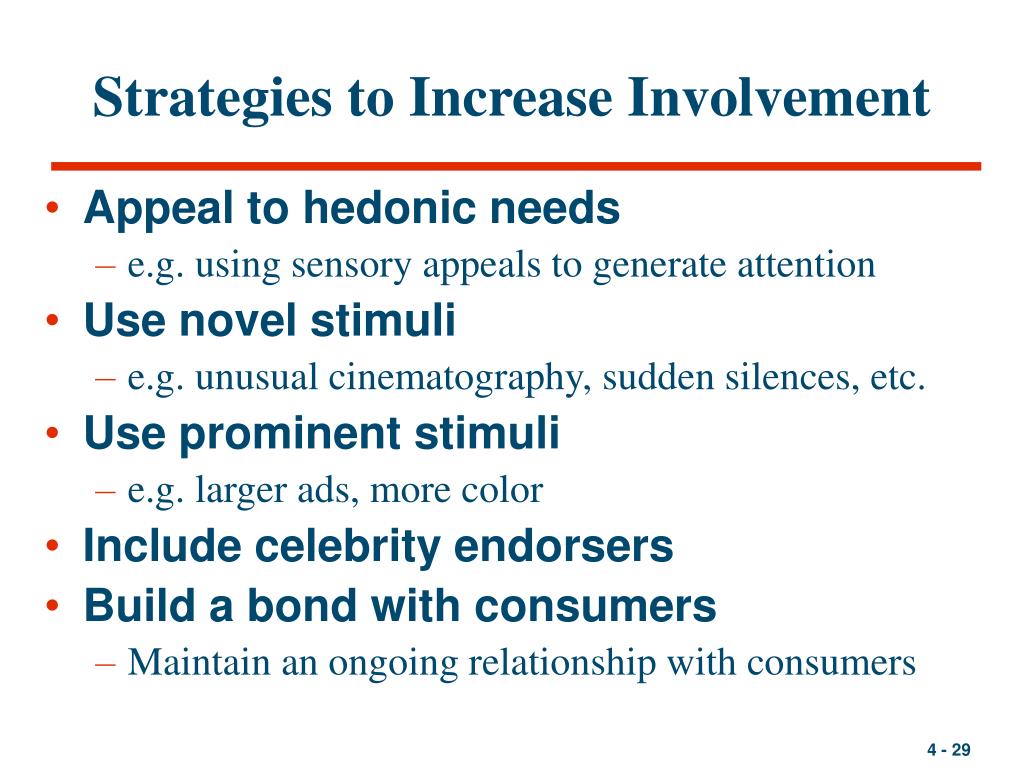 Strategies to Increase Involvement

• Appeal to hedonic needs
– e.g. using sensory appeals to generate attention
• Use novel stimuli
– e.g. unusual cinematography, sudden silences, etc.
• Use prominent stimuli
– e.g. larger ads, more color
• Include celebrity endorsers
• Build a bond with consumers
– Maintain an ongoing relationship with consumers

4 - 29